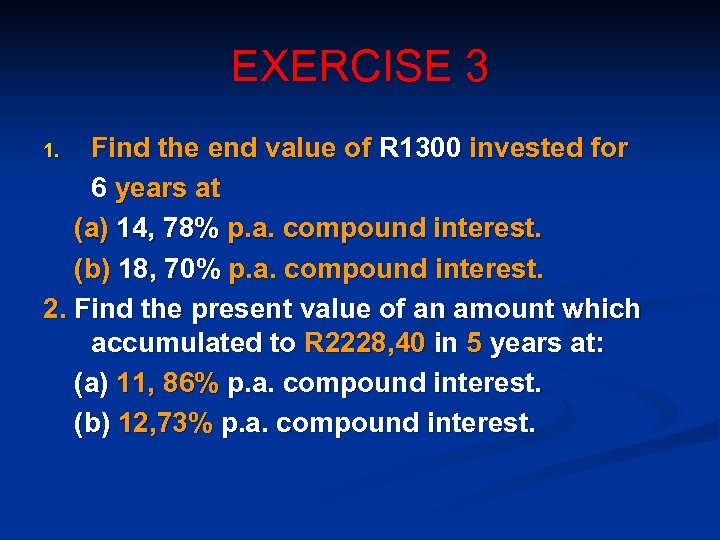 EXERCISE 3

1. Find the end value of R1300 invested for 6 years at

(a) 14, 78% p.a. compound interest.

(b) 18, 70% p.a. compound interest.

2. Find the present value of an amount which accumulated to R2228,40 in 5 years at:

(a) 11, 86% p.a. compound interest.

(b) 12,73% p.a. compound interest.